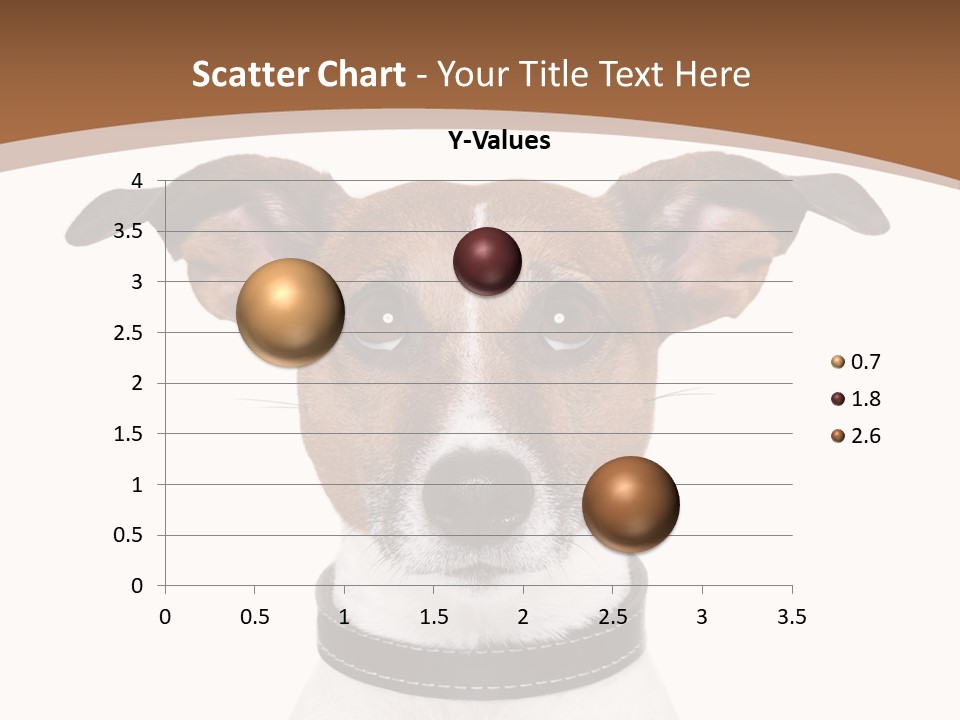 Scatter Chart - Your Title Text Here

Y-Values

4
3.5
3
2.5
2
1.5
1
0.5
0

0 0.5 1 1.5 2 2.5 3 3.5

0.7
1.8
2.6